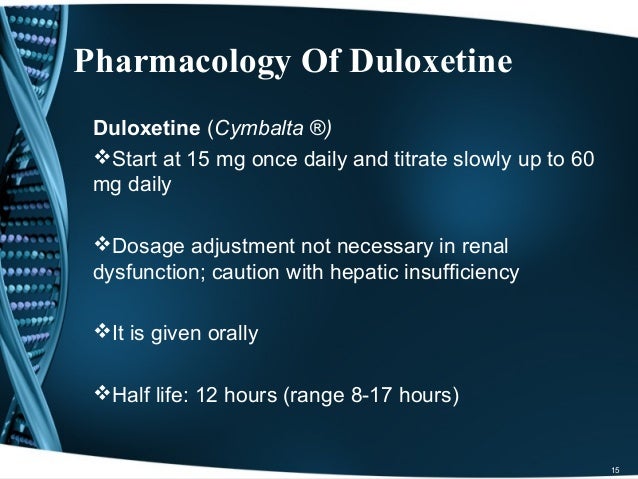 Pharmacology Of Duloxetine

Duloxetine (Cymbalta ®)

❖Start at 15 mg once daily and titrate slowly up to 60 mg daily

❖Dosage adjustment not necessary in renal dysfunction; caution with hepatic insufficiency

❖It is given orally

❖Half life: 12 hours (range 8-17 hours)

15